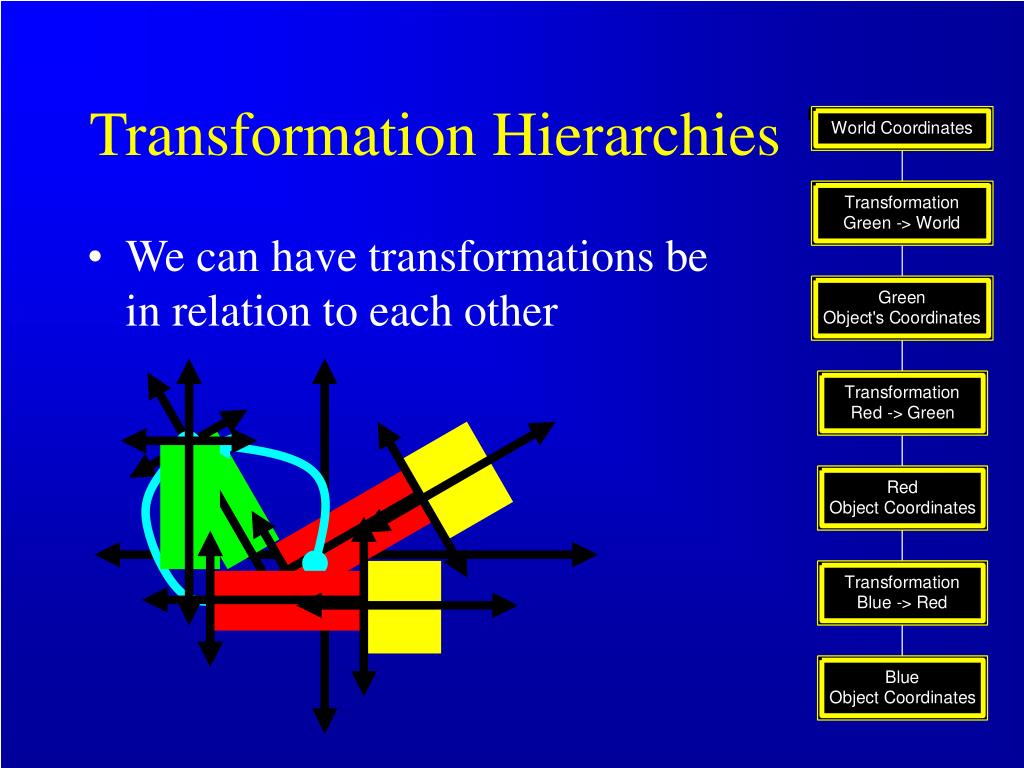 Transformation Hierarchies

• We can have transformations be in relation to each other

World Coordinates

Transformation
Green -> World

Green
Object's Coordinates

Transformation
Red -> Green

Red
Object Coordinates

Transformation
Blue -> Red

Blue
Object Coordinates